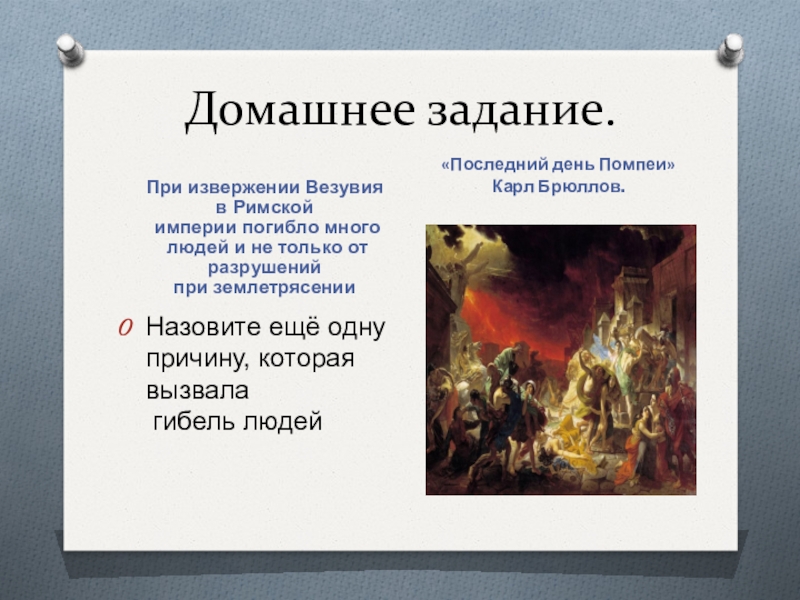 Домашнее задание.

При извержении Везувия в Римской империи погибло много людей и не только от разрушений при землетрясении

Назовите ещё одну причину, которая вызвала гибель людей

«Последний день Помпеи»
Карл Брюллов.